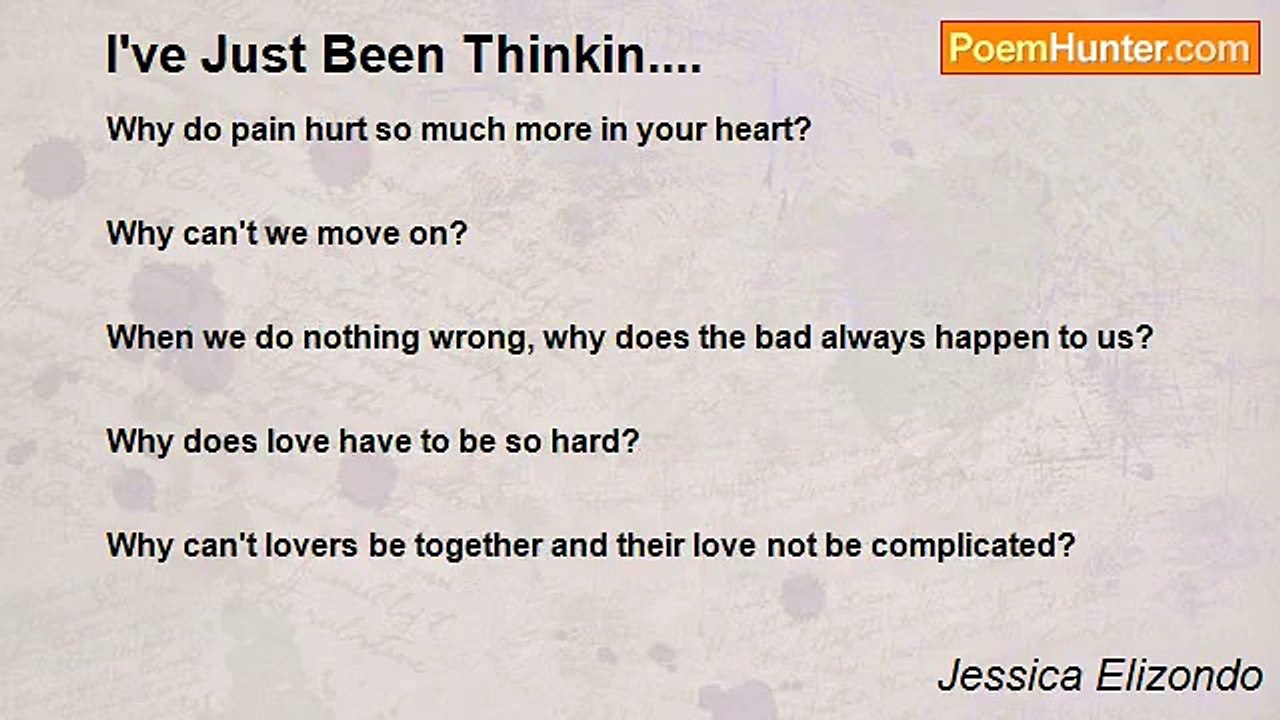 I've Just Been Thinkin....

PoemHunter.com

Why do pain hurt so much more in your heart?

Why can't we move on?

When we do nothing wrong, why does the bad always happen to us?

Why does love have to be so hard?

Why can't lovers be together and their love not be complicated?

Jessica Elizondo